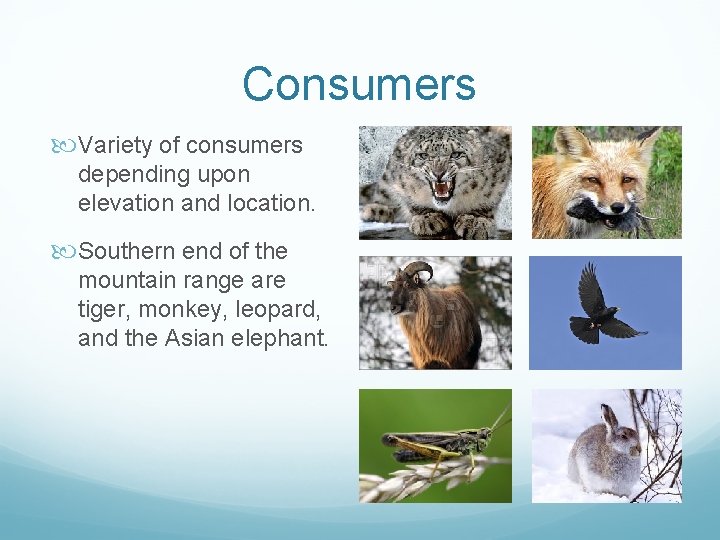 Consumers

Variety of consumers depending upon elevation and location.

Southern end of the mountain range are tiger, monkey, leopard, and the Asian elephant.